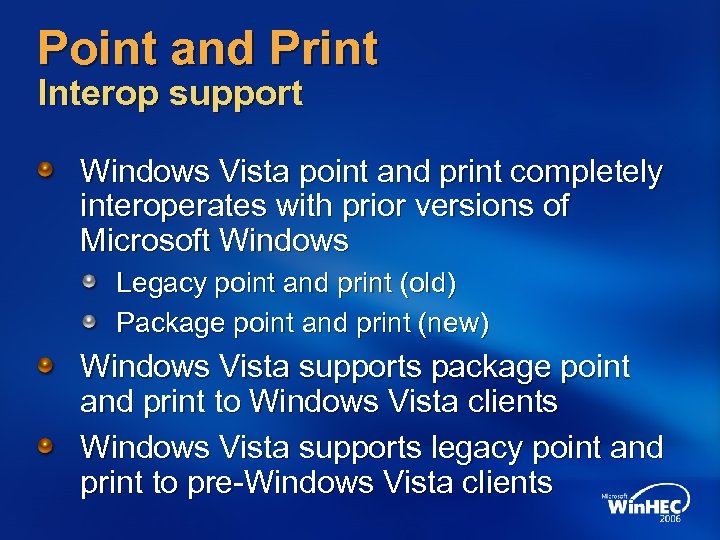 Point and Print
Interop support

Windows Vista point and print completely interoperates with prior versions of Microsoft Windows

Legacy point and print (old)

Package point and print (new)

Windows Vista supports package point and print to Windows Vista clients

Windows Vista supports legacy point and print to pre-Windows Vista clients

Microsoft WinHEC 2006